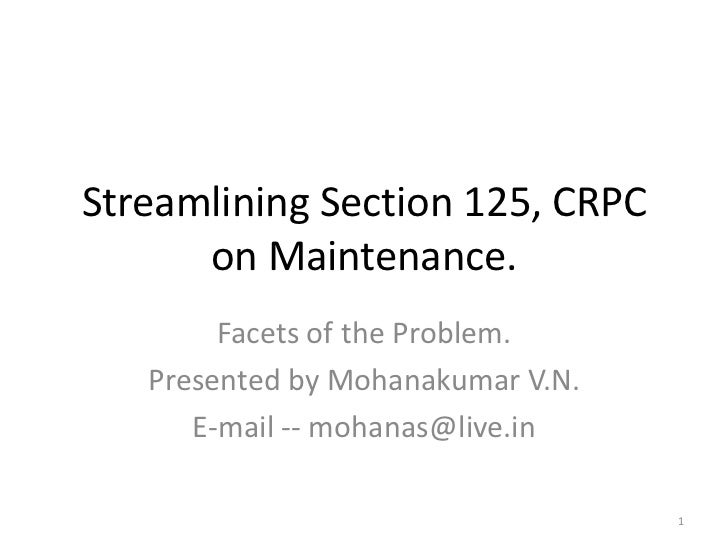 Streamlining Section 125, CRPC on Maintenance.

Facets of the Problem.

Presented by Mohanakumar V.N.

E-mail -- mohanas@live.in

1